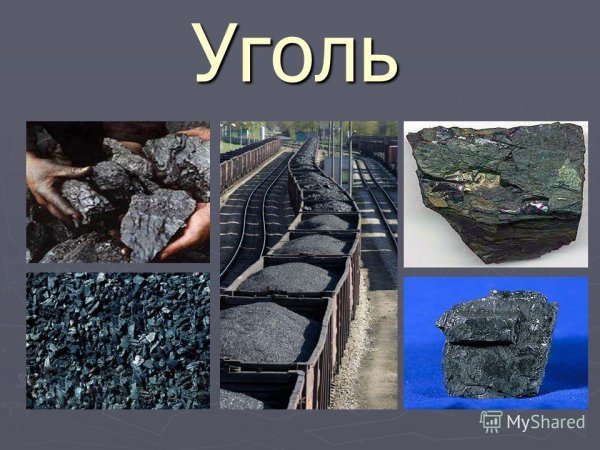 Уголь

MyShared